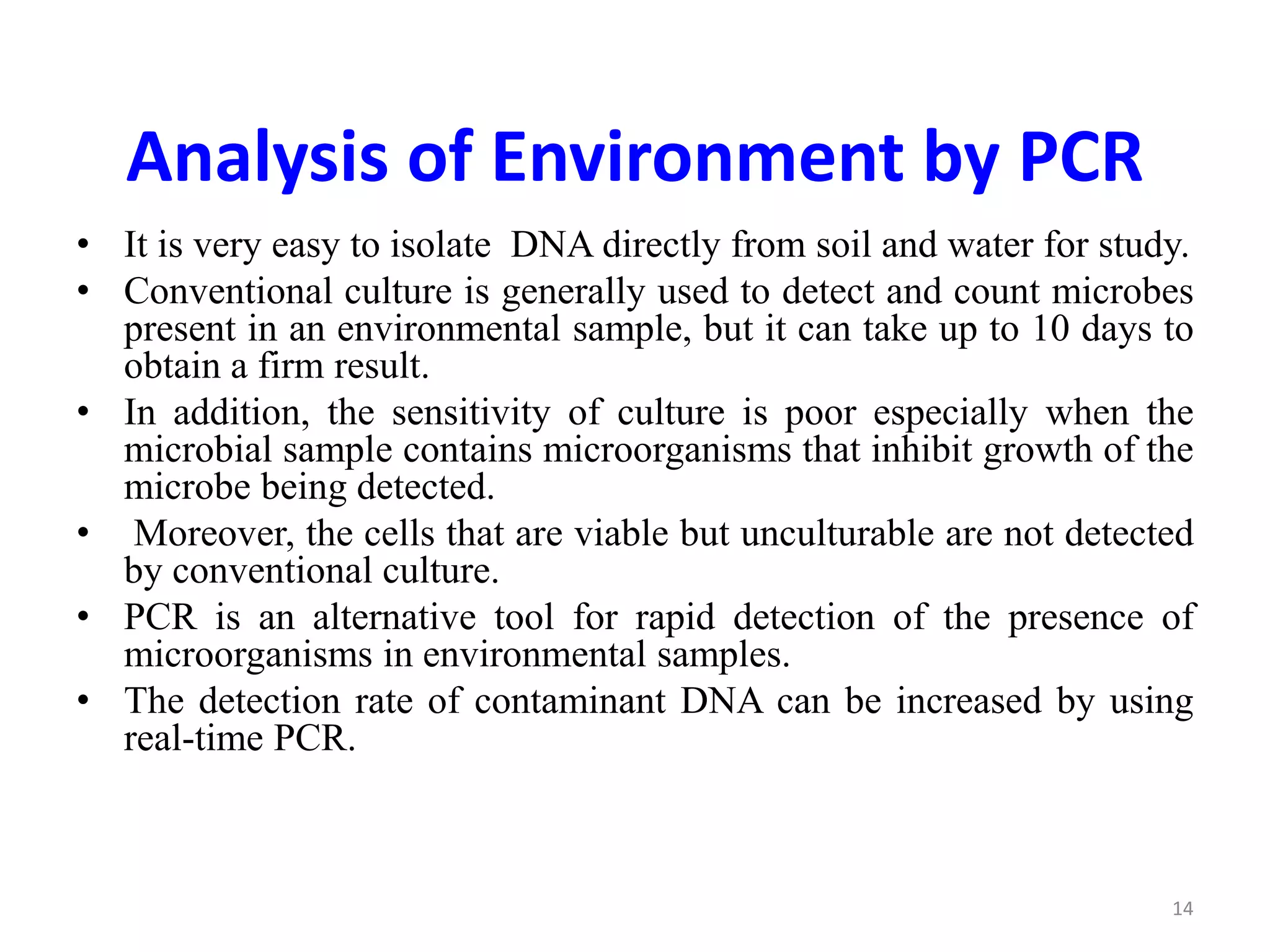 Analysis of Environment by PCR

• It is very easy to isolate DNA directly from soil and water for study.
• Conventional culture is generally used to detect and count microbes present in an environmental sample, but it can take up to 10 days to obtain a firm result.
• In addition, the sensitivity of culture is poor especially when the microbial sample contains microorganisms that inhibit growth of the microbe being detected.
• Moreover, the cells that are viable but unculturable are not detected by conventional culture.
• PCR is an alternative tool for rapid detection of the presence of microorganisms in environmental samples.
• The detection rate of contaminant DNA can be increased by using real-time PCR.

14